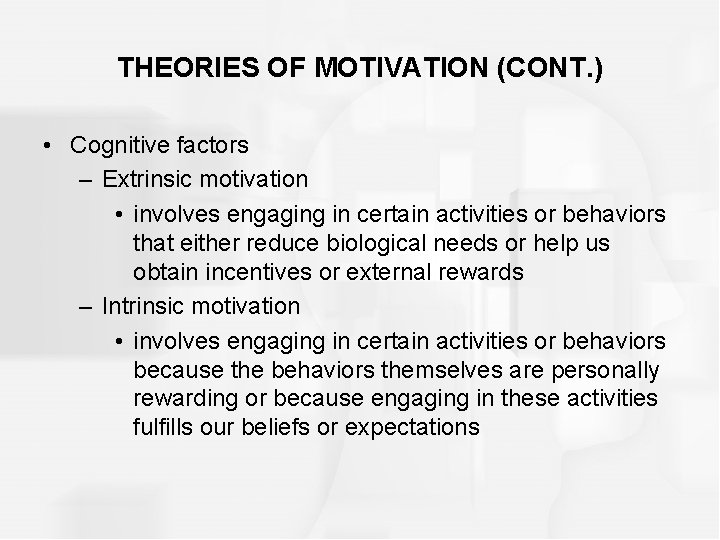 THEORIES OF MOTIVATION (CONT.)

• Cognitive factors
– Extrinsic motivation
• involves engaging in certain activities or behaviors that either reduce biological needs or help us obtain incentives or external rewards
– Intrinsic motivation
• involves engaging in certain activities or behaviors because the behaviors themselves are personally rewarding or because engaging in these activities fulfills our beliefs or expectations